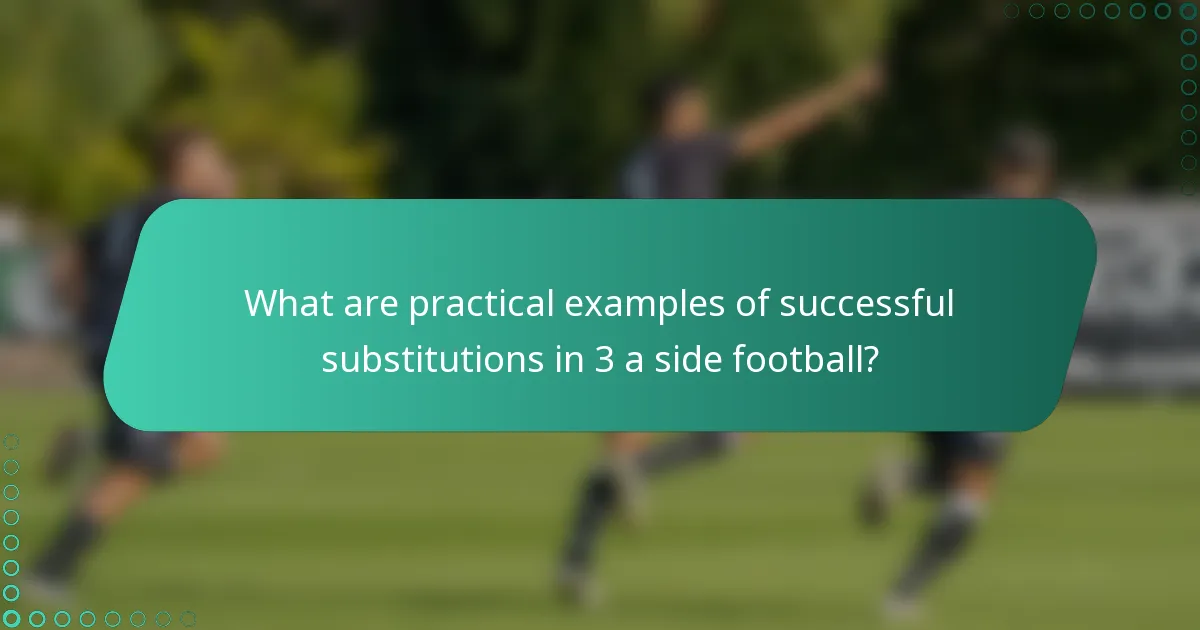 What are practical examples of successful substitutions in 3 a side football?